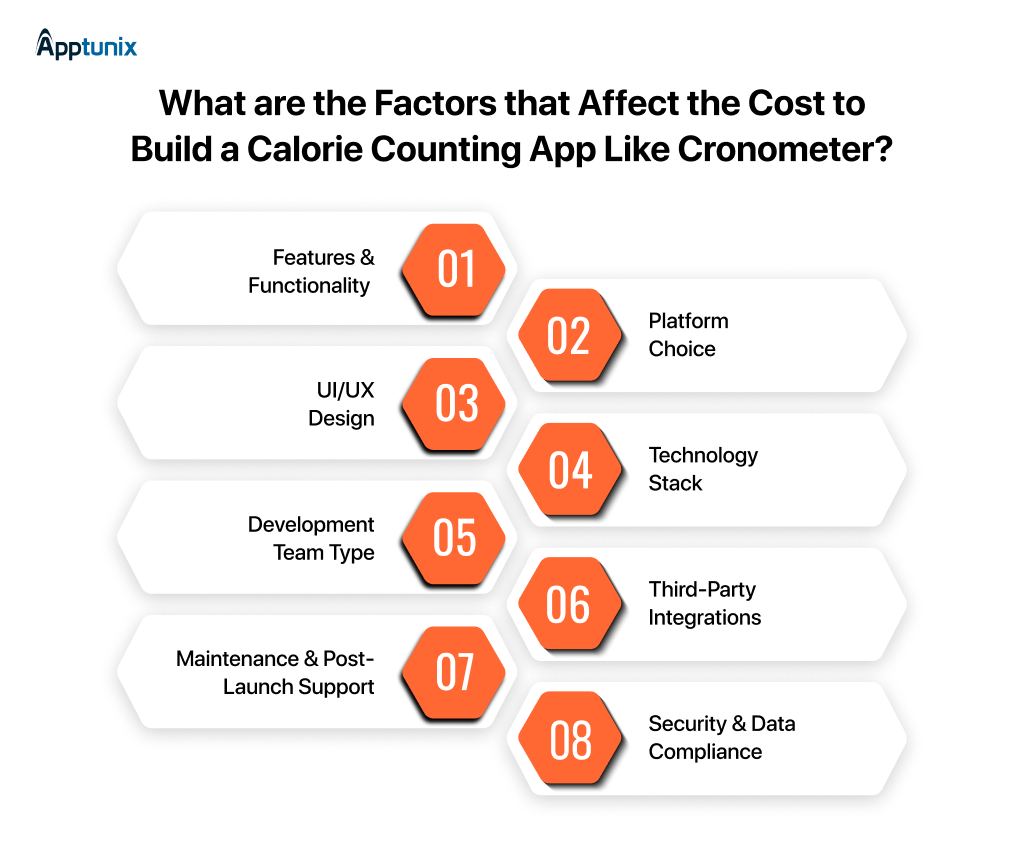 Apptunix

What are the Factors that Affect the Cost to Build a Calorie Counting App Like Cronometer?

Features & Functionality
01

02
Platform Choice

UI/UX Design
03

04
Technology Stack

Development Team Type
05

06
Third-Party Integrations

Maintenance & Post-Launch Support
07

08
Security & Data Compliance